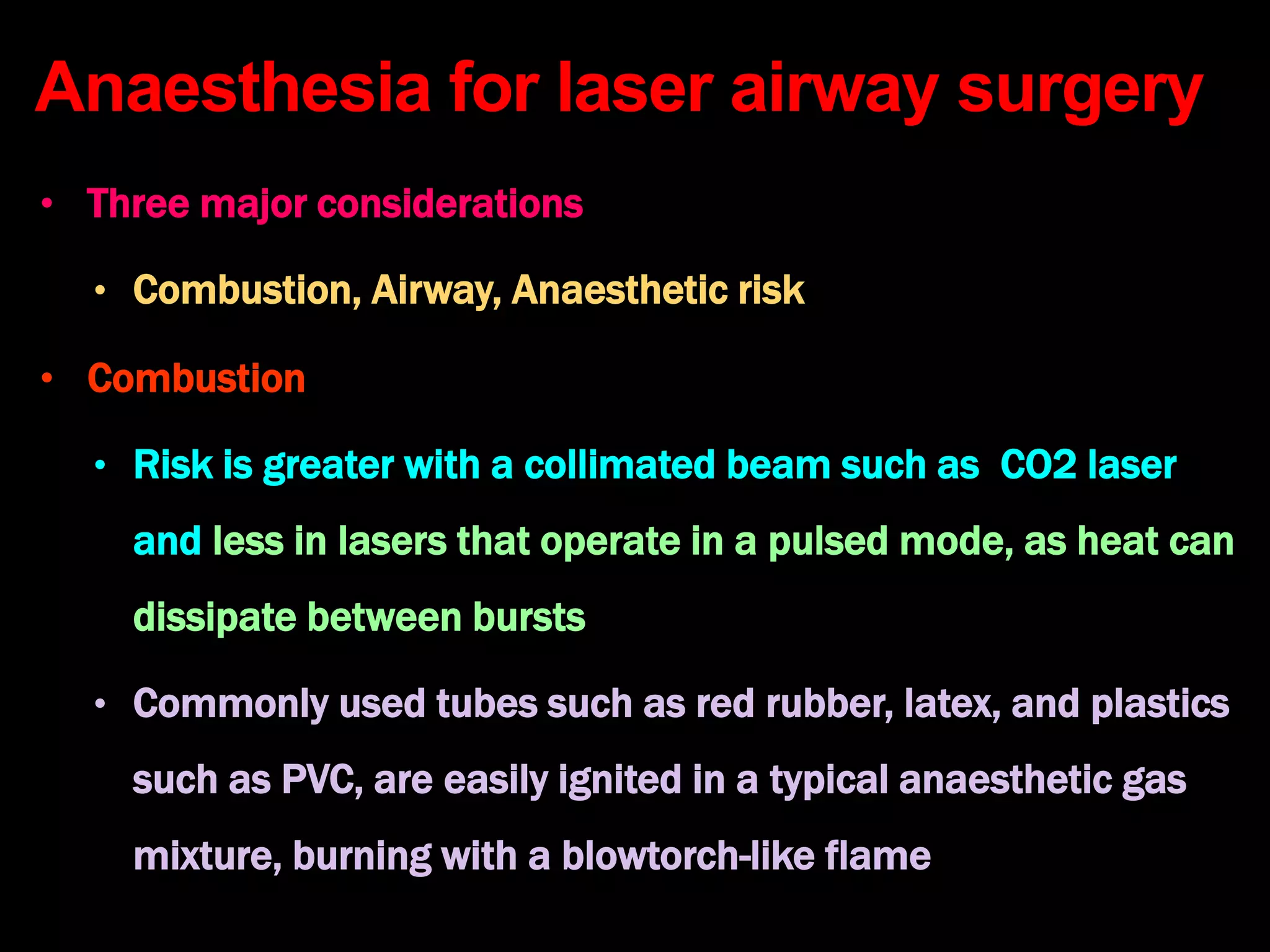 Anaesthesia for laser airway surgery

• Three major considerations

• Combustion, Airway, Anaesthetic risk

• Combustion

• Risk is greater with a collimated beam such as CO2 laser and less in lasers that operate in a pulsed mode, as heat can dissipate between bursts

• Commonly used tubes such as red rubber, latex, and plastics such as PVC, are easily ignited in a typical anaesthetic gas mixture, burning with a blowtorch-like flame